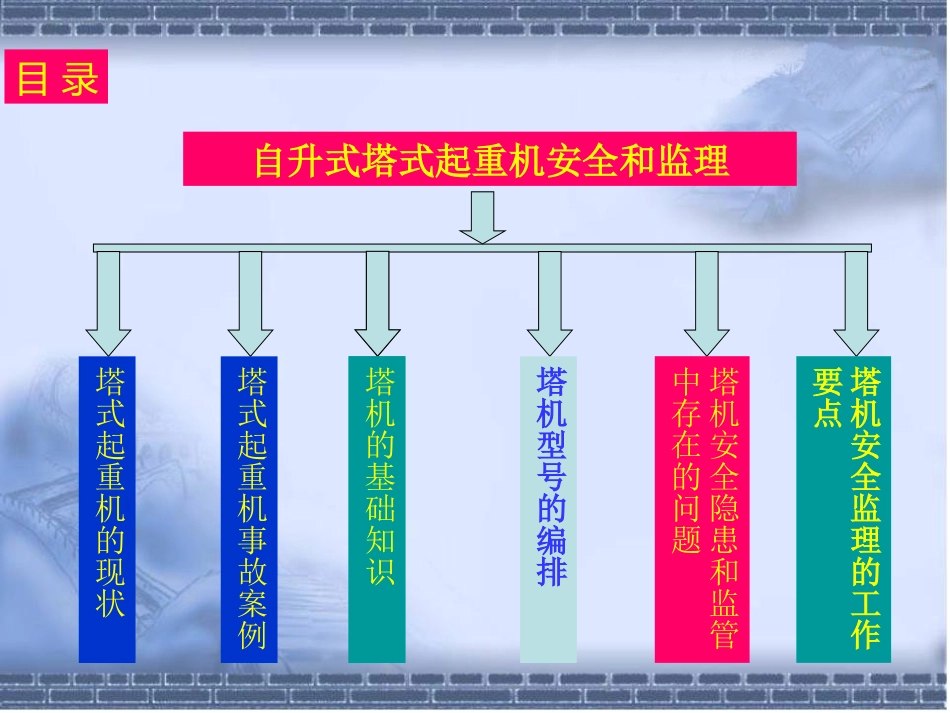 目录

自升式塔式起重机安全和监理

塔式起重机的现状

塔式起重机事故案例

塔机的基础知识

塔机型号的编排

塔机安全隐患和监管中存在的问题

塔机安全监理的工作要点